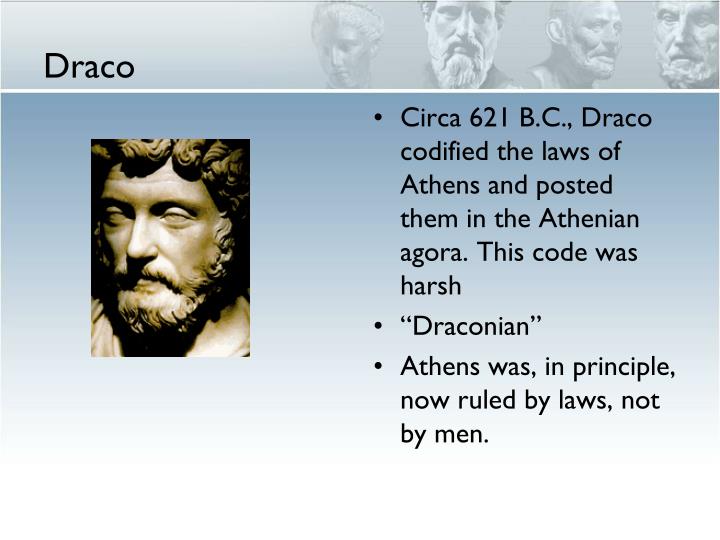 Draco

• Circa 621 B.C., Draco codified the laws of Athens and posted them in the Athenian agora. This code was harsh
• “Draconian”
• Athens was, in principle, now ruled by laws, not by men.